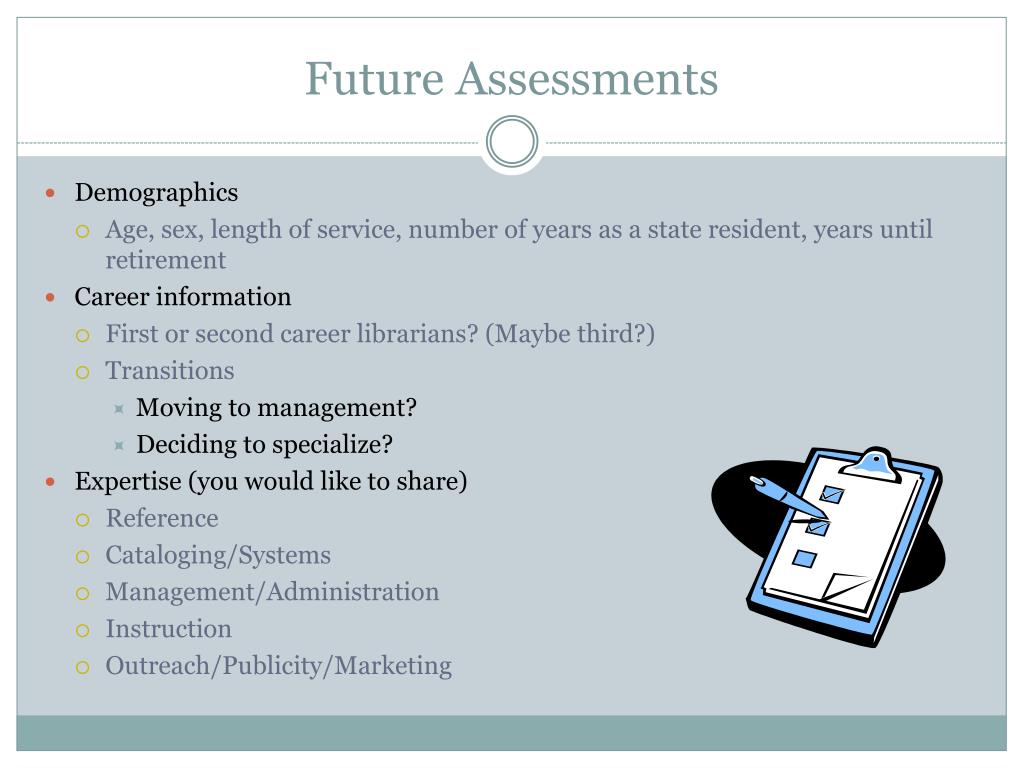 Future Assessments

- Demographics
  - Age, sex, length of service, number of years as a state resident, years until retirement
- Career information
  - First or second career librarians? (Maybe third?)
  - Transitions
    - Moving to management?
    - Deciding to specialize?
- Expertise (you would like to share)
  - Reference
  - Cataloging/Systems
  - Management/Administration
  - Instruction
  - Outreach/Publicity/Marketing